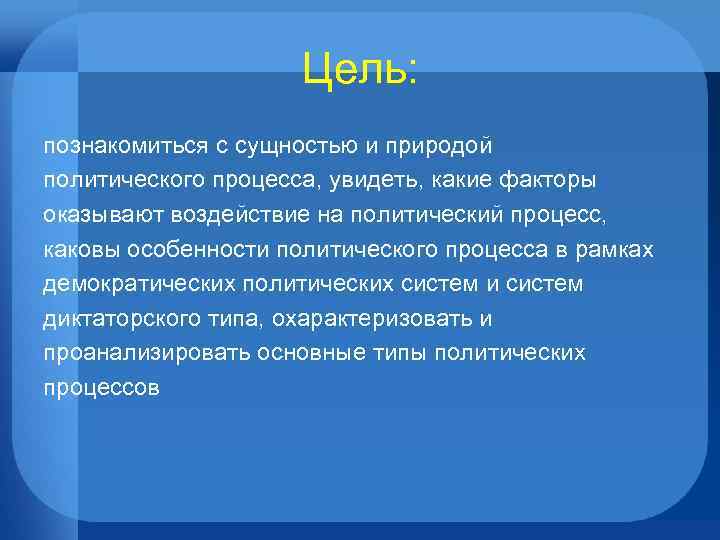 Цель:

познакомиться с сущностью и природой политического процесса, увидеть, какие факторы оказывают воздействие на политический процесс, каковы особенности политического процесса в рамках демократических политических систем и систем диктаторского типа, охарактеризовать и проанализировать основные типы политических процессов